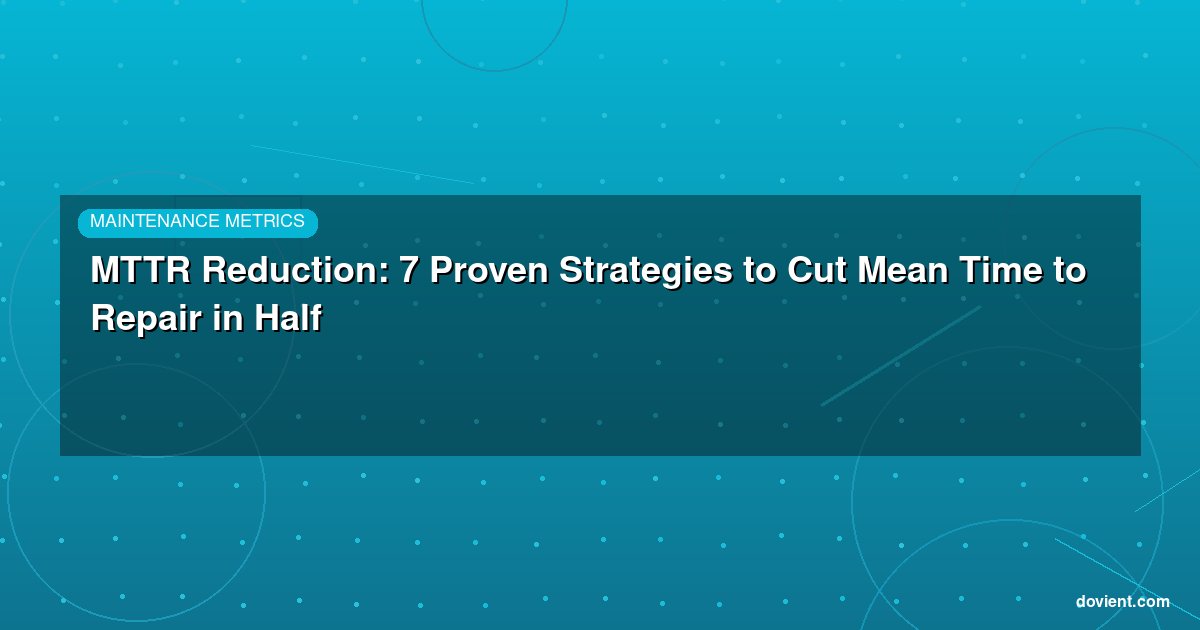 MAINTENANCE METRICS

MTTR Reduction: 7 Proven Strategies to Cut Mean Time to Repair in Half

dovient.com